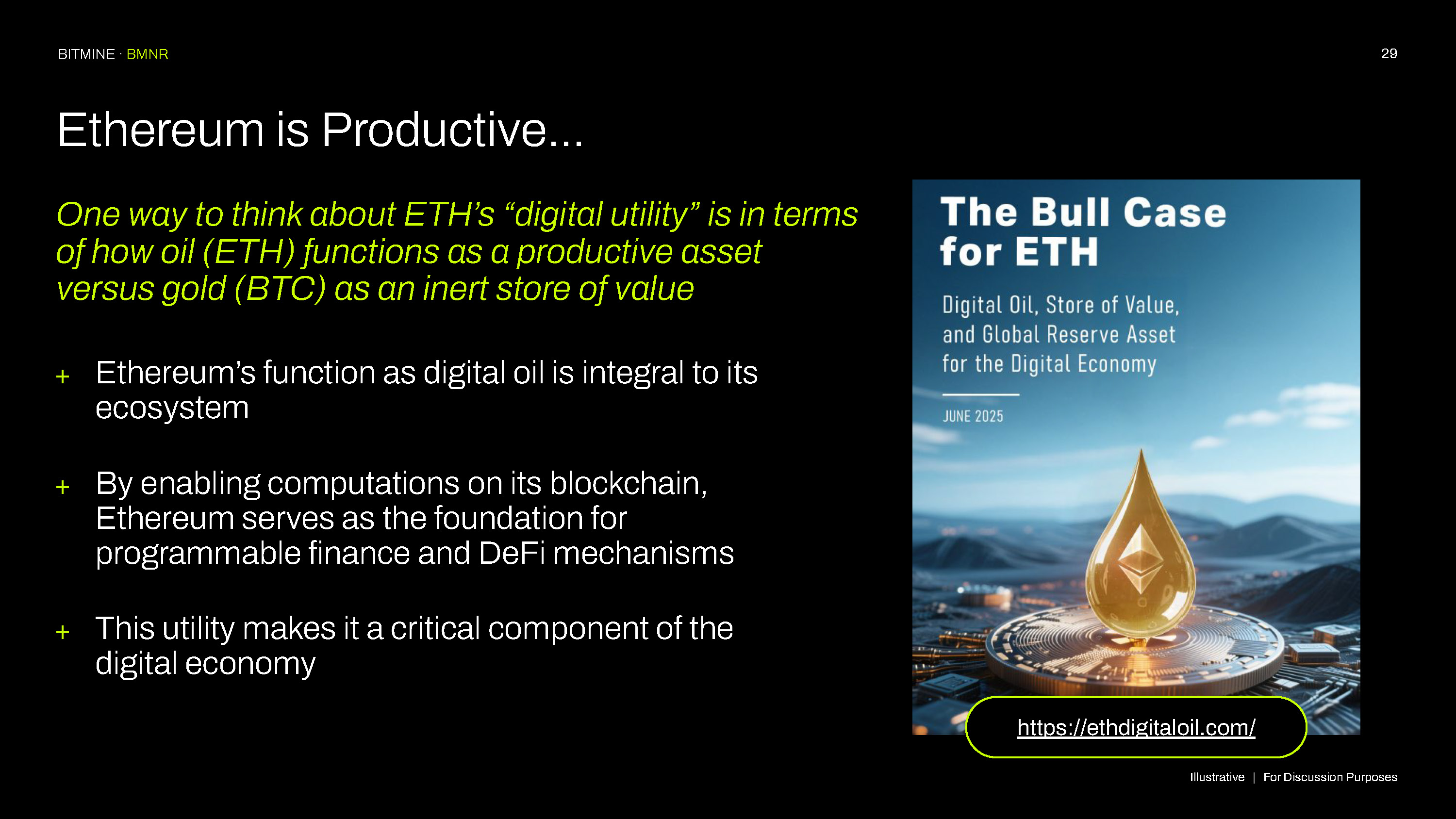 BITMINE · BMNR

29

Ethereum is Productive...

One way to think about ETH's "digital utility" is in terms of how oil (ETH) functions as a productive asset versus gold (BTC) as an inert store of value

+ Ethereum's function as digital oil is integral to its ecosystem

+ By enabling computations on its blockchain, Ethereum serves as the foundation for programmable finance and DeFi mechanisms

+ This utility makes it a critical component of the digital economy

The Bull Case for ETH

Digital Oil, Store of Value, and Global Reserve Asset for the Digital Economy

JUNE 2025

https://ethdigitaloil.com/

Illustrative | For Discussion Purposes